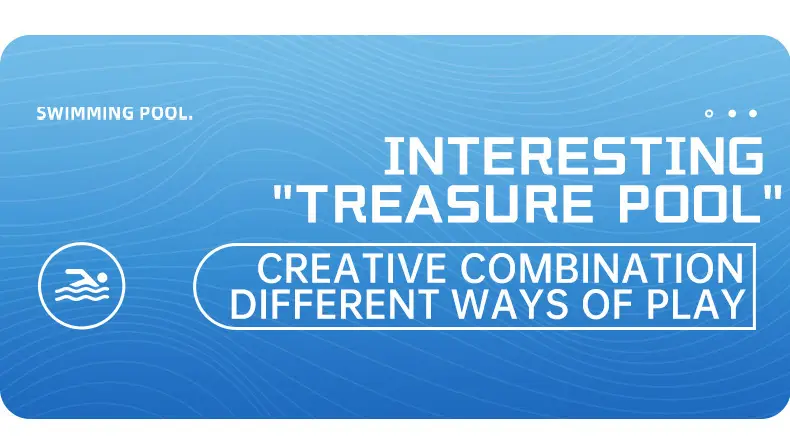 SWIMMING POOL.

INTERESTING
"TREASURE POOL"

CREATIVE COMBINATION
DIFFERENT WAYS OF PLAY